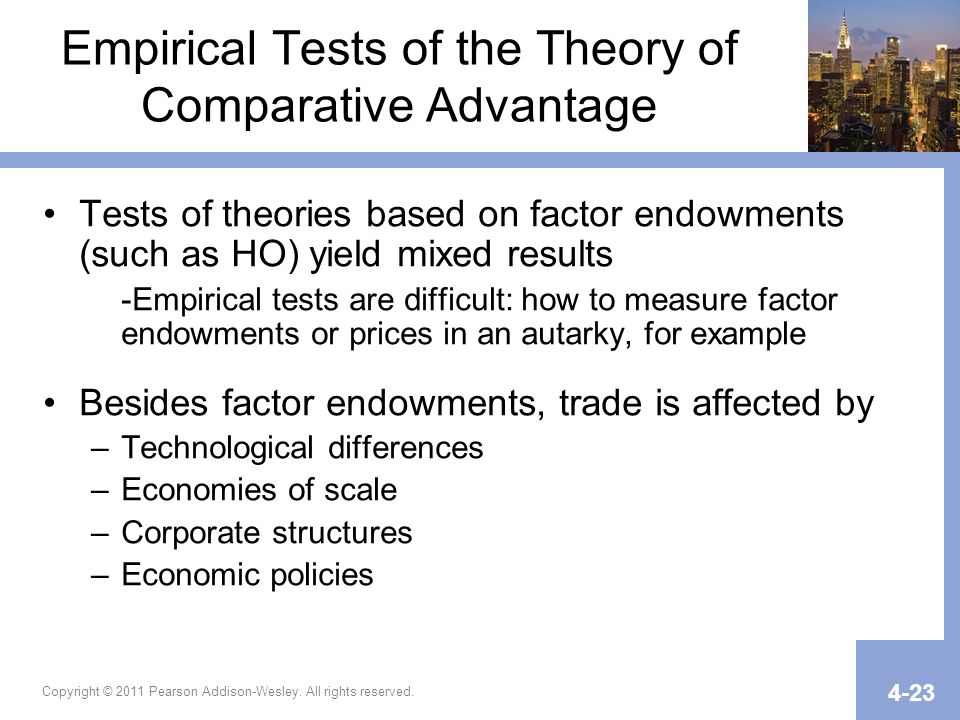 Empirical Tests of the Theory of Comparative Advantage

• Tests of theories based on factor endowments (such as HO) yield mixed results

-Empirical tests are difficult: how to measure factor endowments or prices in an autarky, for example

• Besides factor endowments, trade is affected by
– Technological differences
– Economies of scale
– Corporate structures
– Economic policies

Copyright © 2011 Pearson Addison-Wesley. All rights reserved.

4-23